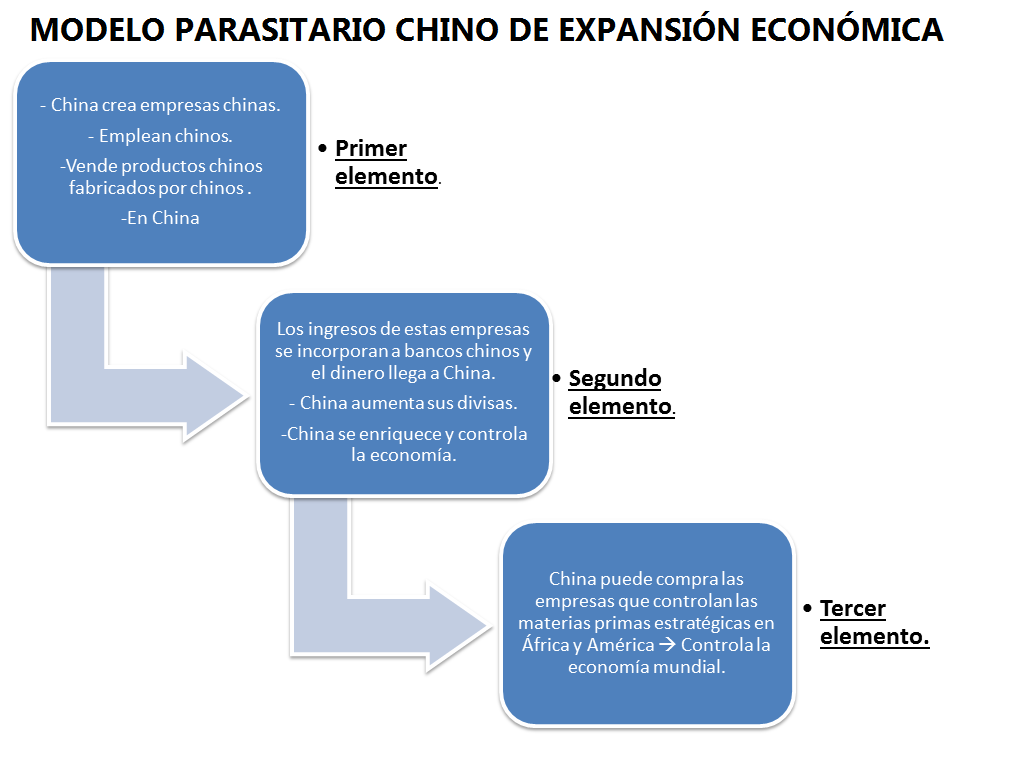 MODELO PARASITARIO CHINO DE EXPANSIÓN ECONÓMICA

- China crea empresas chinas.

- Emplean chinos.

-Vende productos chinos fabricados por chinos .

-En China

• Primer elemento.

Los ingresos de estas empresas se incorporan a bancos chinos y el dinero llega a China.

- China aumenta sus divisas.

-China se enriquece y controla la economía.

• Segundo elemento.

China puede compra las empresas que controlan las materias primas estratégicas en África y América → Controla la economía mundial.

• Tercer elemento.